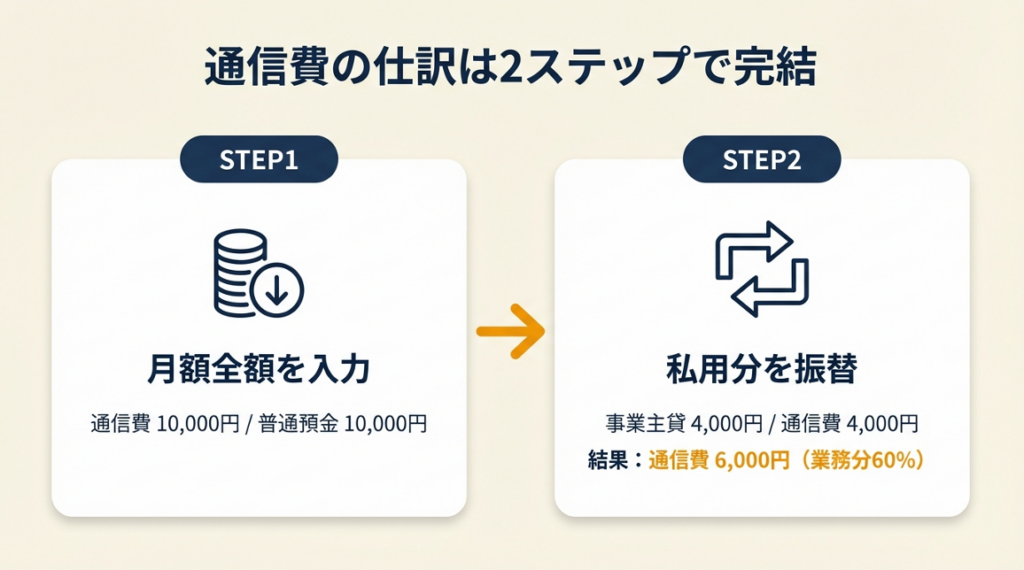 通信費の仕訳は2ステップで完結

STEP1

月額全額を入力

通信費 10,000円 / 普通預金 10,000円

STEP2

私用分を振替

事業主貸 4,000円 / 通信費 4,000円

結果：通信費 6,000円（業務分60%）